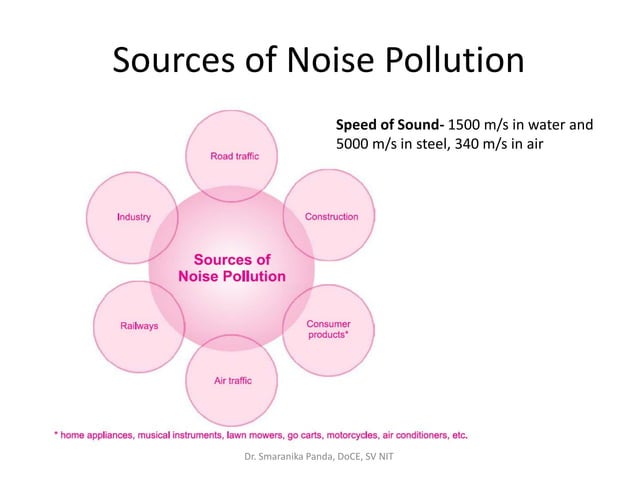 Sources of Noise Pollution

Speed of Sound- 1500 m/s in water and 5000 m/s in steel, 340 m/s in air

Road traffic

Industry

Construction

Sources of Noise Pollution

Railways

Consumer products*

Air traffic

* home appliances, musical instruments, lawn mowers, go carts, motorcycles, air conditioners, etc.

Dr. Smaranika Panda, DoCE, SV NIT